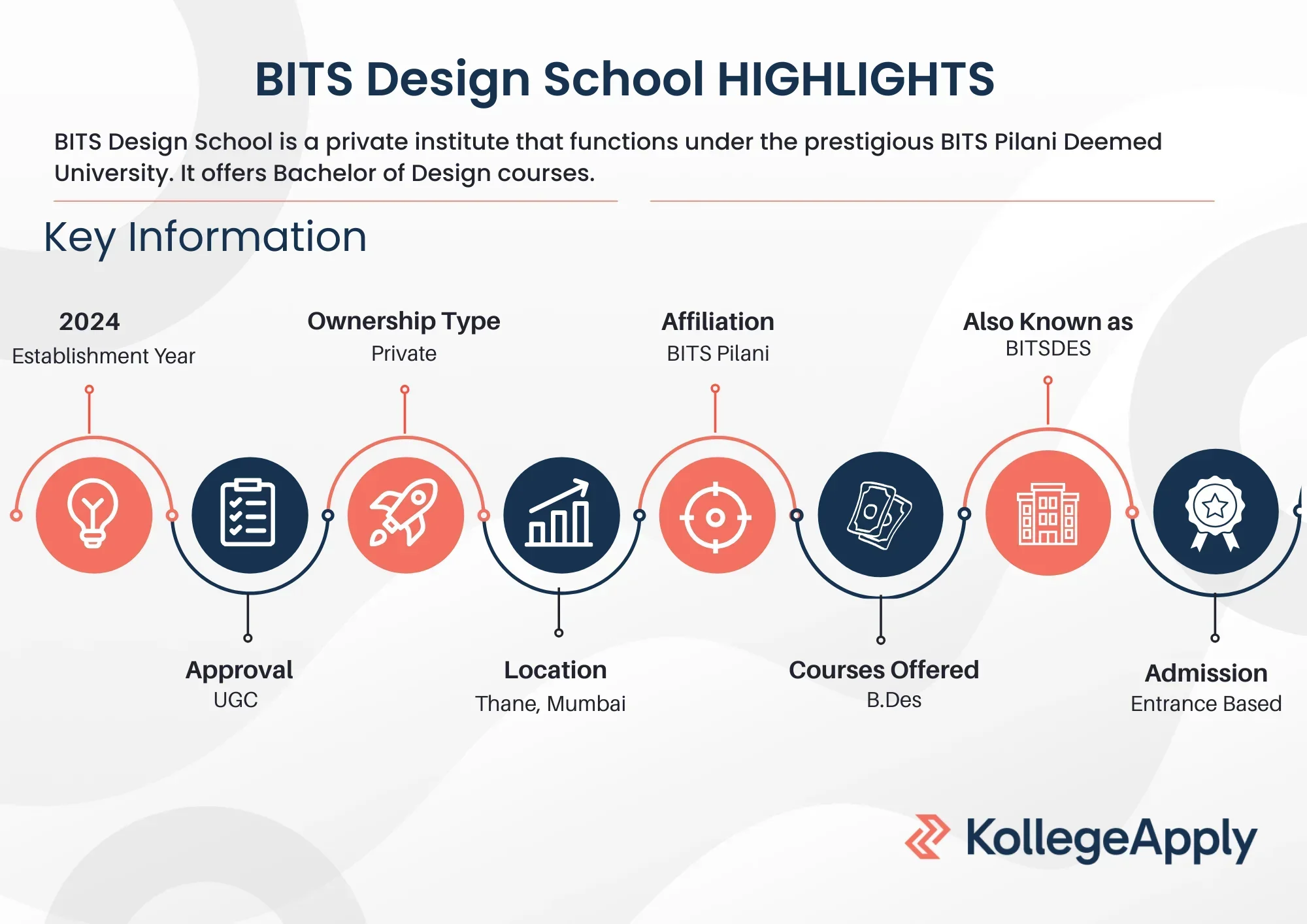 BITS Design School HIGHLIGHTS

BITS Design School is a private institute that functions under the prestigious BITS Pilani Deemed University. It offers Bachelor of Design courses.

Key Information

2024
Establishment Year

Ownership Type
Private

Affiliation
BITS Pilani

Also Known as
BITSDES

Approval
UGC

Location
Thane, Mumbai

Courses Offered
B.Des

Admission
Entrance Based

KollegeApply